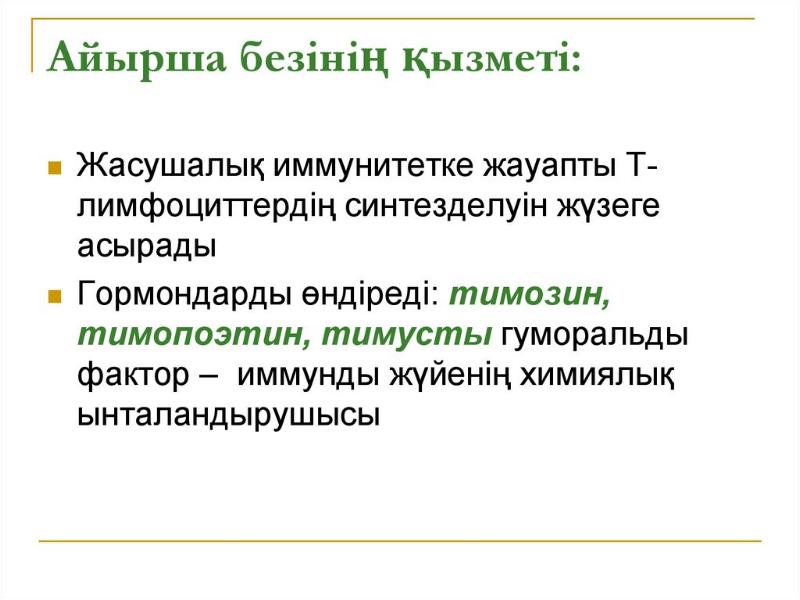 Айырша безінің қызметі:

Жасушалық иммунитетке жауапты Т-лимфоциттердің синтезделуін жүзеге асырады

Гормондарды өндіреді: тимозин, тимопоэтин, тимусты гуморальды фактор – иммунды жүйенің химиялық ынталандырушысы